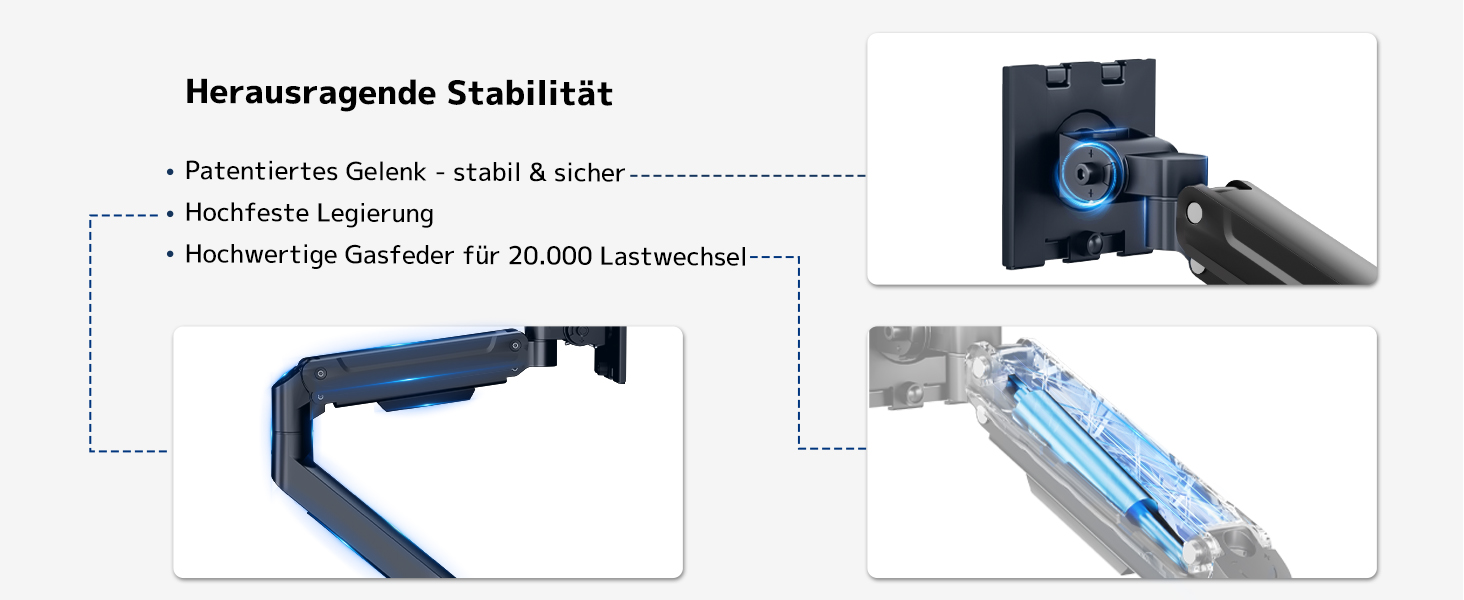 Herausragende Stabilität

• Patentiertes Gelenk - stabil & sicher
• Hochfeste Legierung
• Hochwertige Gasfeder für 20.000 Lastwechsel